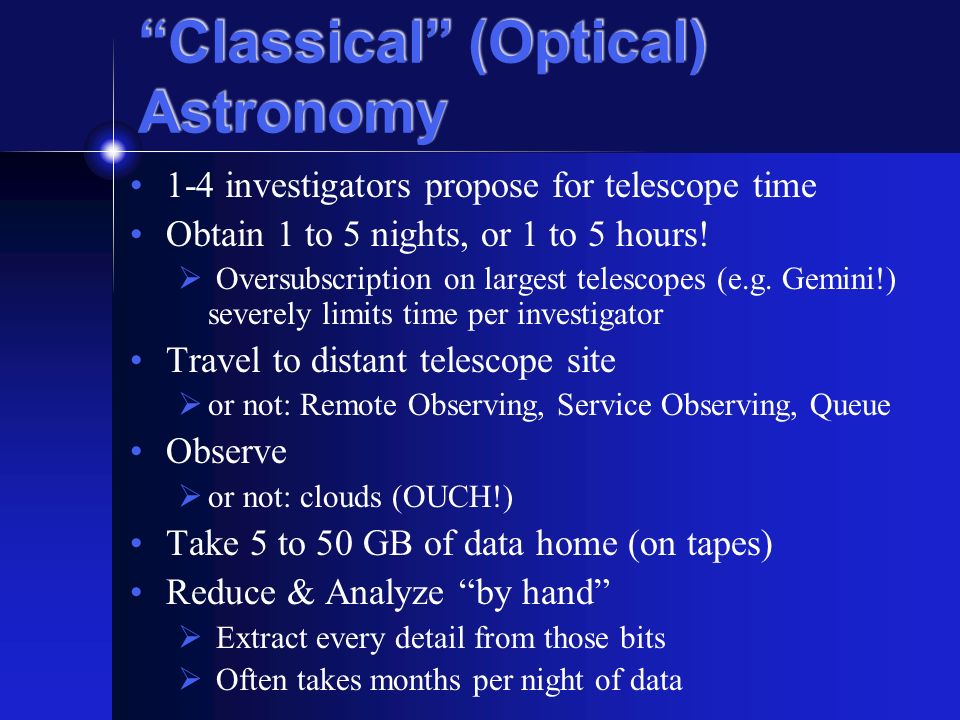 “Classical” (Optical) Astronomy

• 1-4 investigators propose for telescope time
• Obtain 1 to 5 nights, or 1 to 5 hours!
  ➢ Oversubscription on largest telescopes (e.g. Gemini!) severely limits time per investigator
• Travel to distant telescope site
  ➢ or not: Remote Observing, Service Observing, Queue
• Observe
  ➢ or not: clouds (OUCH!)
• Take 5 to 50 GB of data home (on tapes)
• Reduce & Analyze “by hand”
  ➢ Extract every detail from those bits
  ➢ Often takes months per night of data